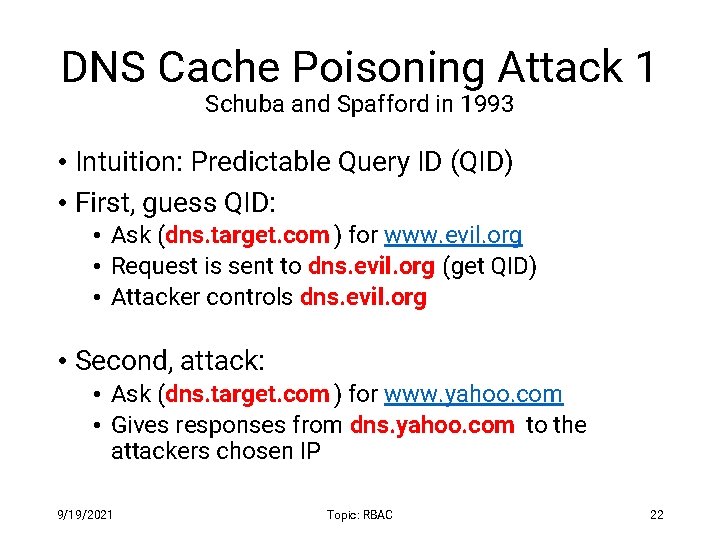 DNS Cache Poisoning Attack 1
Schuba and Spafford in 1993

• Intuition: Predictable Query ID (QID)
• First, guess QID:
  • Ask (dns.target.com ) for www.evil.org
  • Request is sent to dns.evil.org (get QID)
  • Attacker controls dns.evil.org

• Second, attack:
  • Ask (dns.target.com ) for www.yahoo.com
  • Gives responses from dns.yahoo.com to the attackers chosen IP

9/19/2021 Topic: RBAC 22